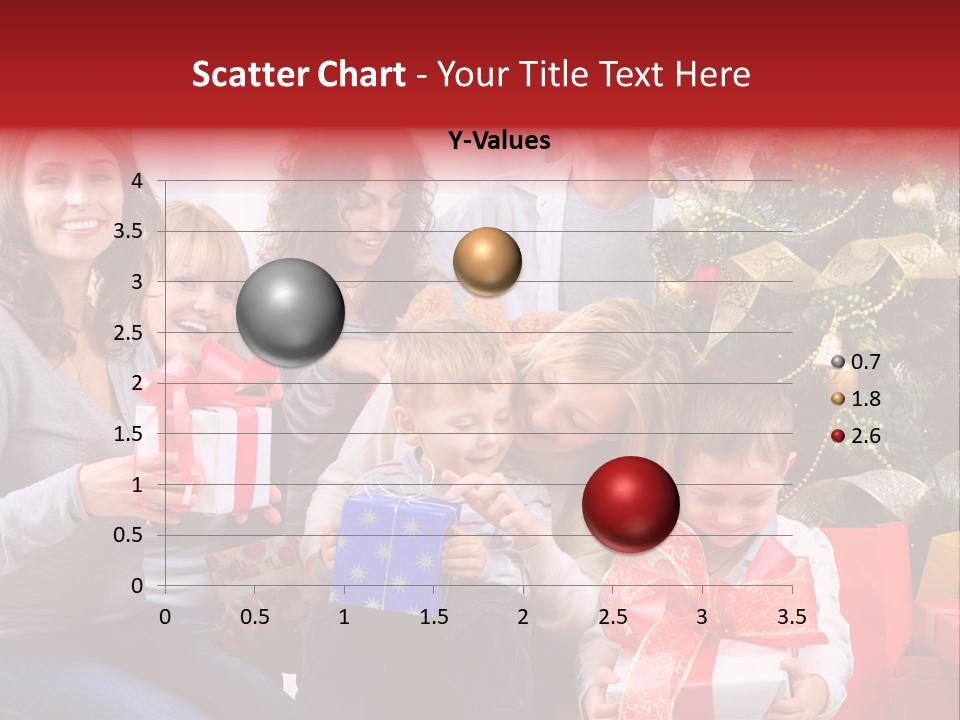 Scatter Chart - Your Title Text Here

Y-Values

4
3.5
3
2.5
2
1.5
1
0.5
0

0 0.5 1 1.5 2 2.5 3 3.5

0.7
1.8
2.6